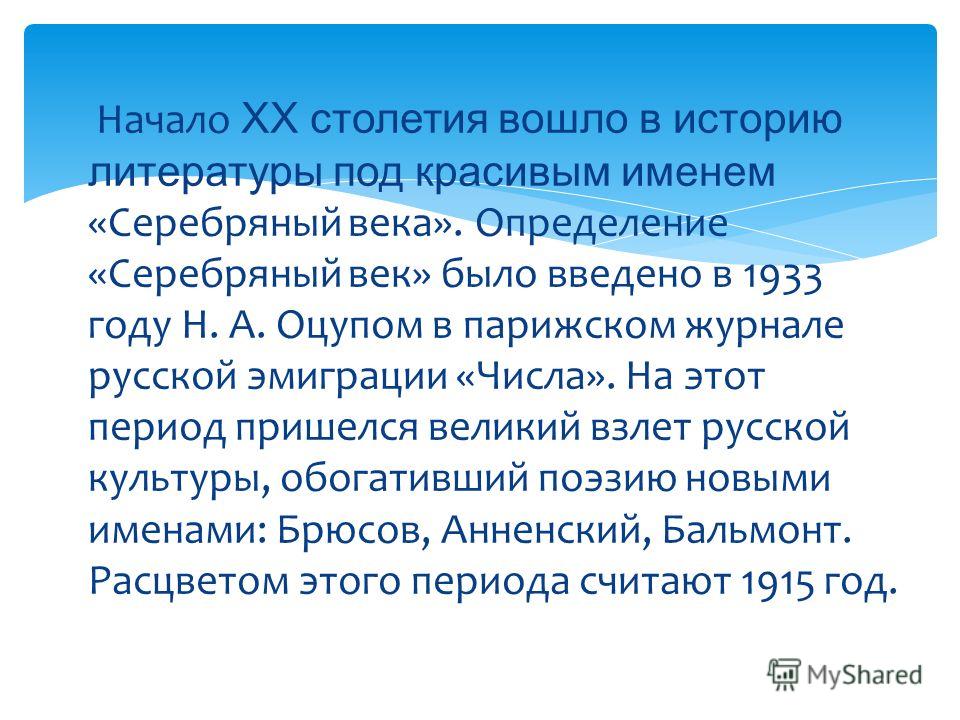 Начало XX столетия вошло в историю литературы под красивым именем «Серебряный века». Определение «Серебряный век» было введено в 1933 году Н. А. Оцупом в парижском журнале русской эмиграции «Числа». На этот период пришелся великий взлет русской культуры, обогативший поэзию новыми именами: Брюсов, Анненский, Бальмонт. Расцветом этого периода считают 1915 год.

MyShared